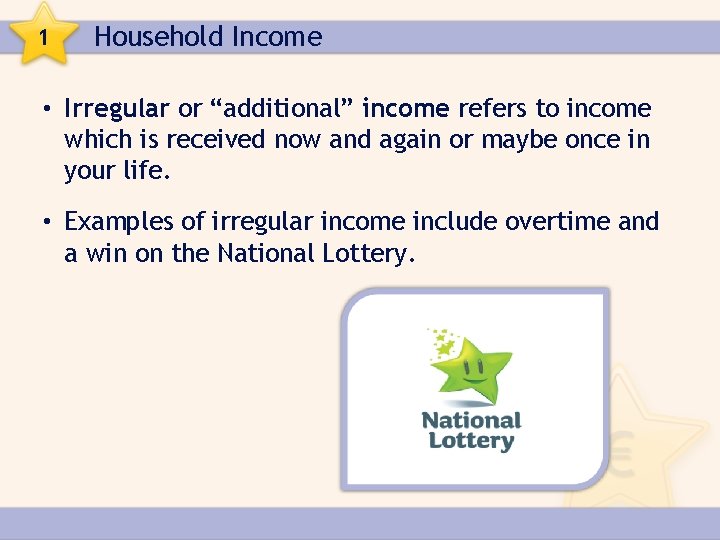 1 Household Income

• Irregular or “additional” income refers to income which is received now and again or maybe once in your life.

• Examples of irregular income include overtime and a win on the National Lottery.

National Lottery